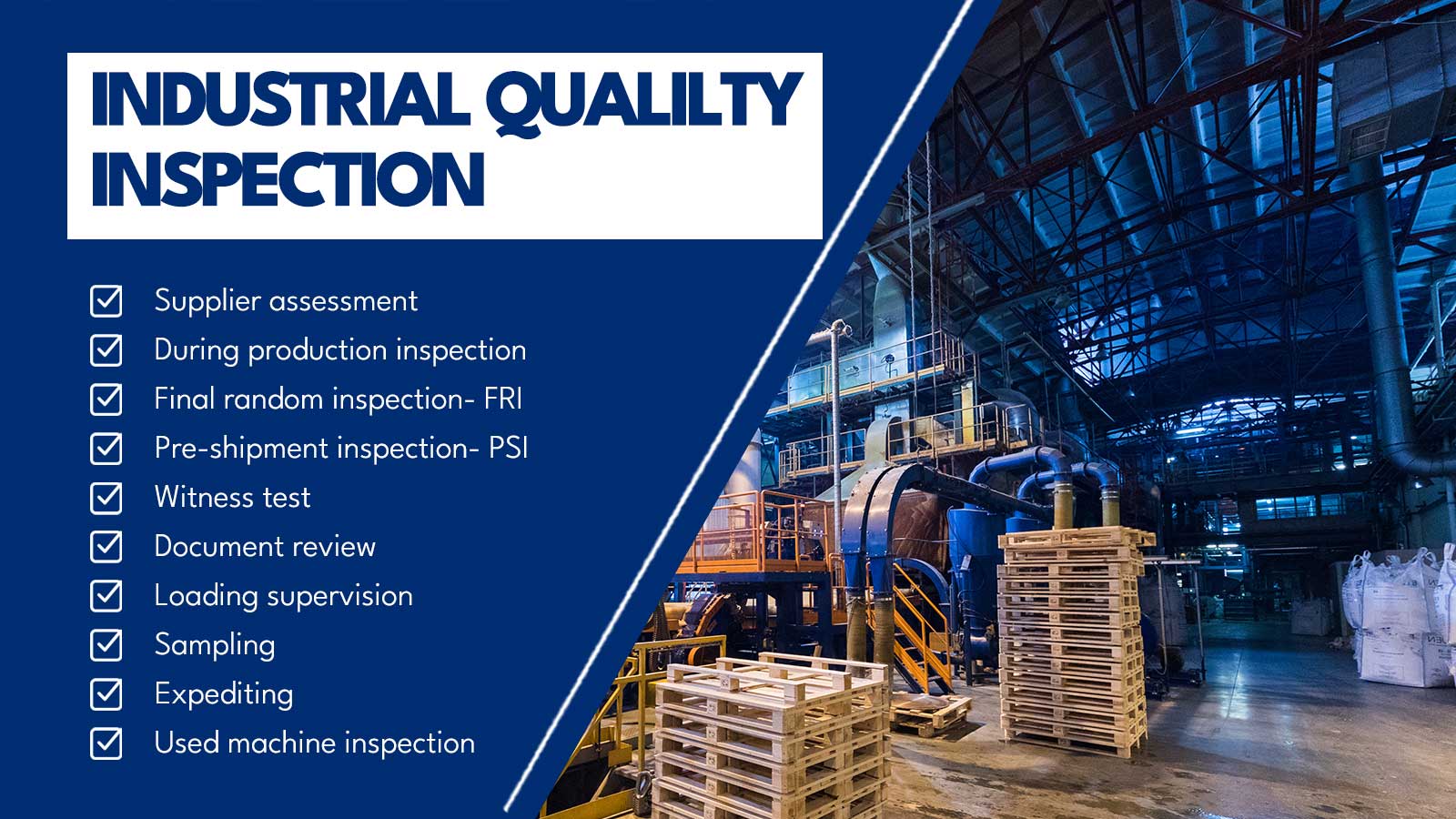 INDUSTRIAL QUALILTY INSPECTION

Supplier assessment
During production inspection
Final random inspection- FRI
Pre-shipment inspection- PSI
Witness test
Document review
Loading supervision
Sampling
Expediting
Used machine inspection